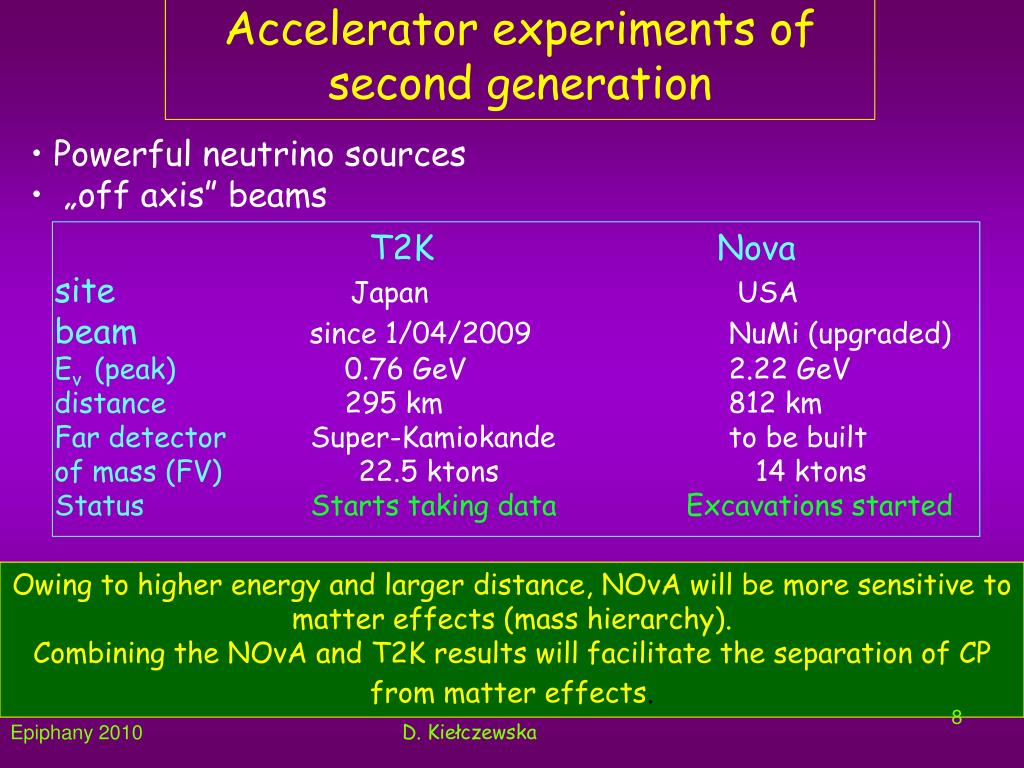 Accelerator experiments of second generation

• Powerful neutrino sources
• „off axis” beams

| | T2K | Nova |
|---|---|---|
| site | Japan | USA |
| beam | since 1/04/2009 | NuMi (upgraded) |
| $E_\nu$ (peak) | 0.76 GeV | 2.22 GeV |
| distance | 295 km | 812 km |
| Far detector | Super-Kamiokande | to be built |
| of mass (FV) | 22.5 ktons | 14 ktons |
| Status | Starts taking data | Excavations started |

Owing to higher energy and larger distance, NOvA will be more sensitive to matter effects (mass hierarchy).
Combining the NOvA and T2K results will facilitate the separation of CP from matter effects.

Epiphany 2010
D. Kiełczewska
8